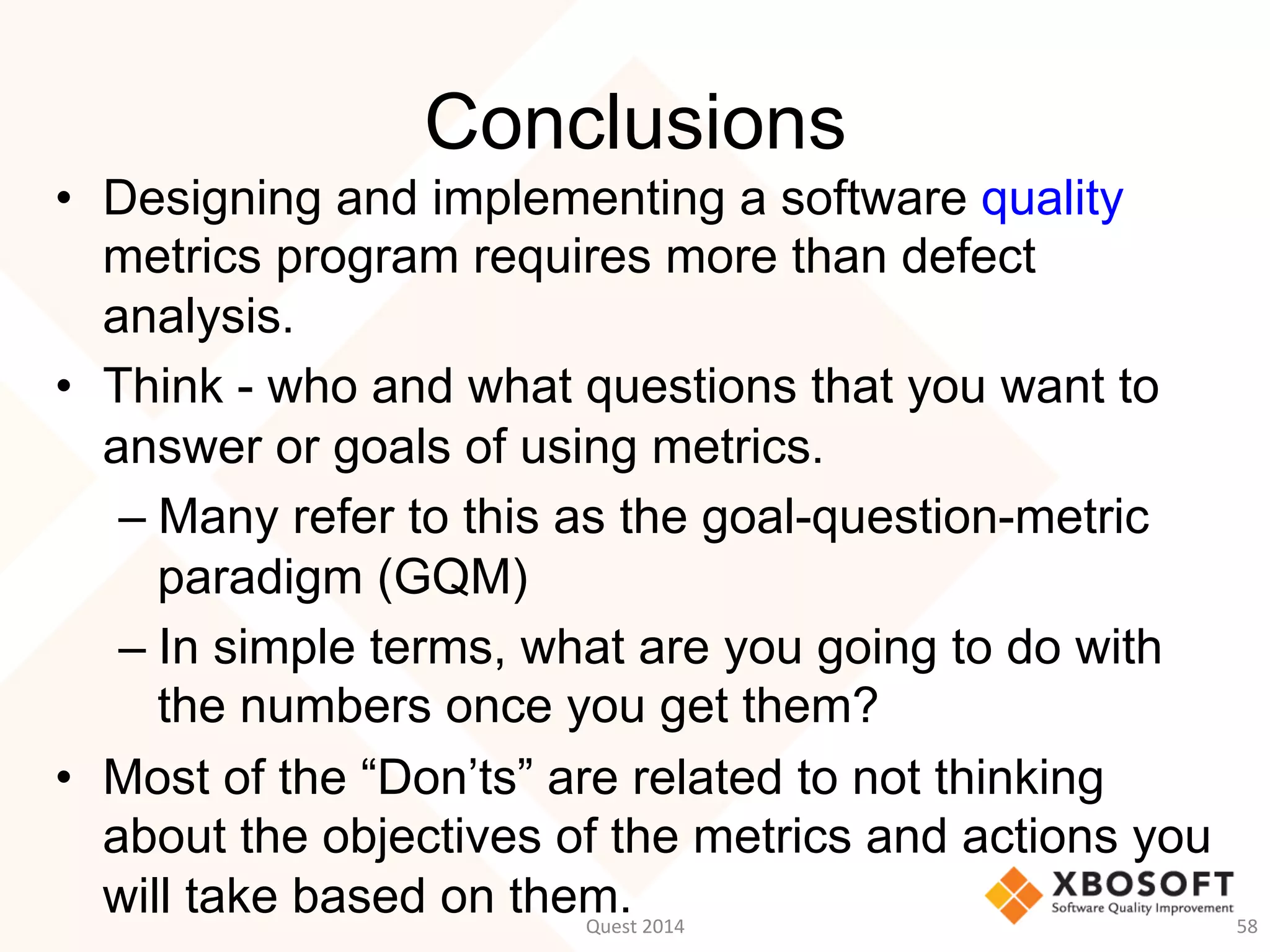 Conclusions

• Designing and implementing a software quality metrics program requires more than defect analysis.

• Think - who and what questions that you want to answer or goals of using metrics.

– Many refer to this as the goal-question-metric paradigm (GQM)

– In simple terms, what are you going to do with the numbers once you get them?

• Most of the “Don’ts” are related to not thinking about the objectives of the metrics and actions you will take based on them.

XBOSOFT
Software Quality Improvement

Quest 2014

58